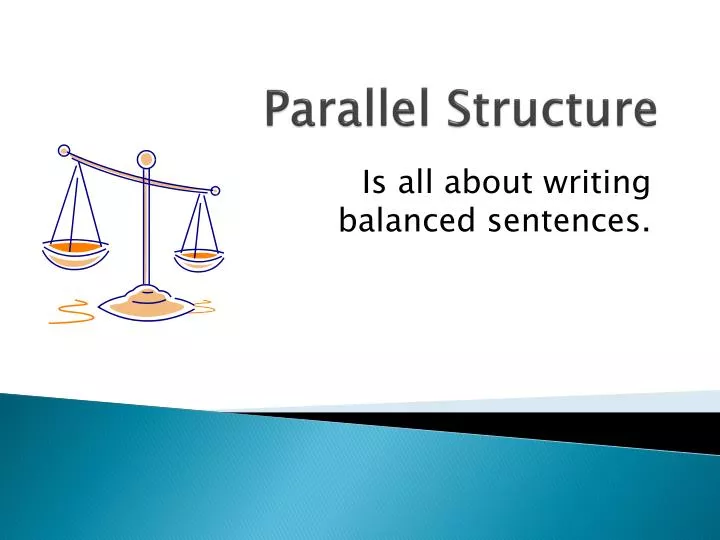 Parallel Structure

Is all about writing balanced sentences.